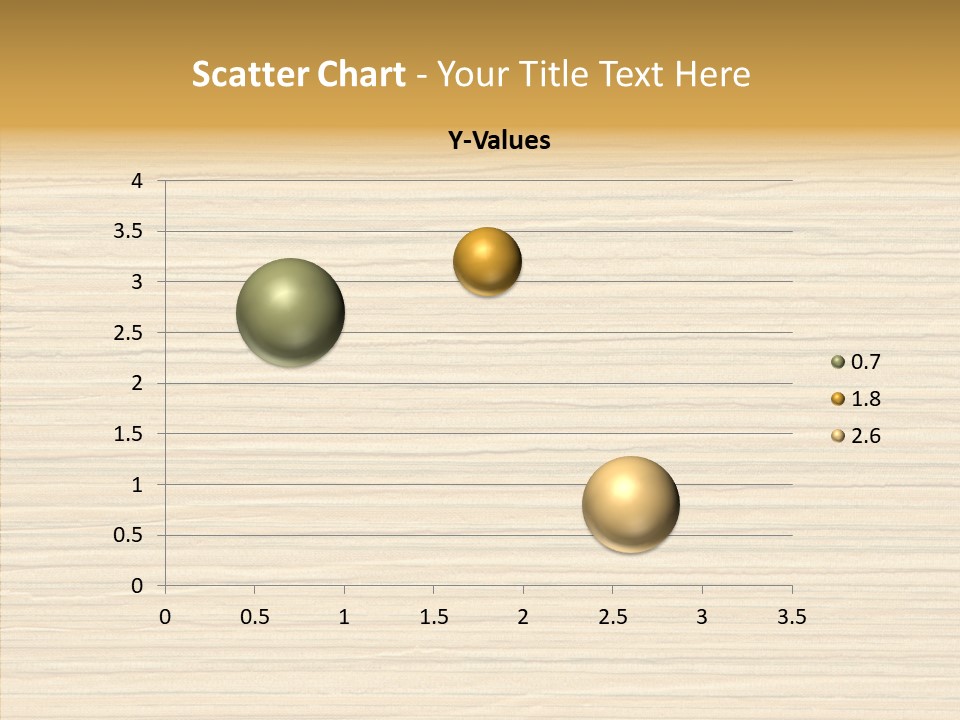 Scatter Chart - Your Title Text Here

Y-Values

4
3.5
3
2.5
2
1.5
1
0.5
0

0 0.5 1 1.5 2 2.5 3 3.5

0.7
1.8
2.6